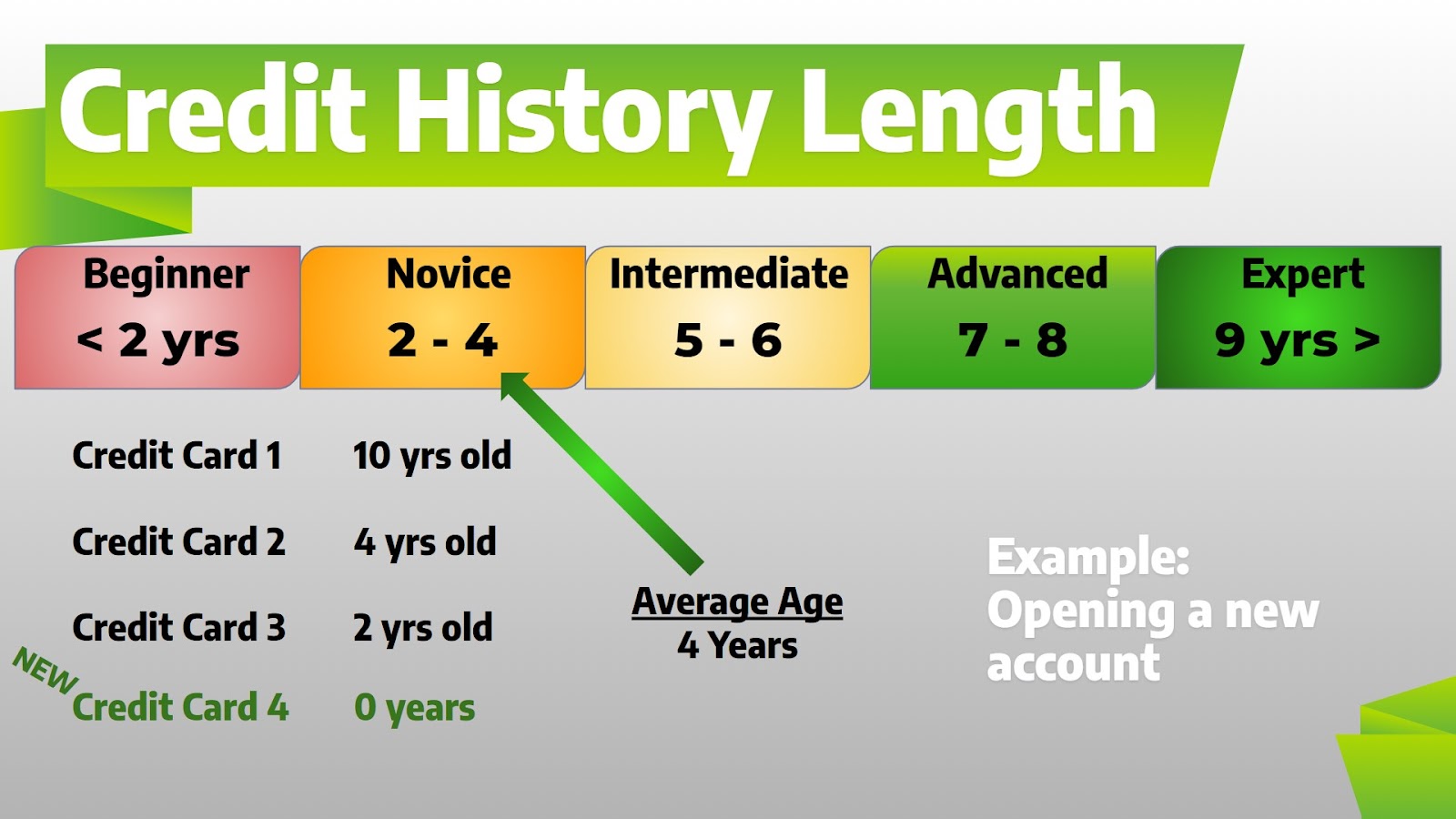 Credit History Length

| Beginner | Novice | Intermediate | Advanced | Expert |
|---|---|---|---|---|
| < 2 yrs | 2 - 4 | 5 - 6 | 7 - 8 | 9 yrs > |

Credit Card 1 10 yrs old

Credit Card 2 4 yrs old

Credit Card 3 2 yrs old

NEW Credit Card 4 0 years

Average Age
4 Years

Example: Opening a new account